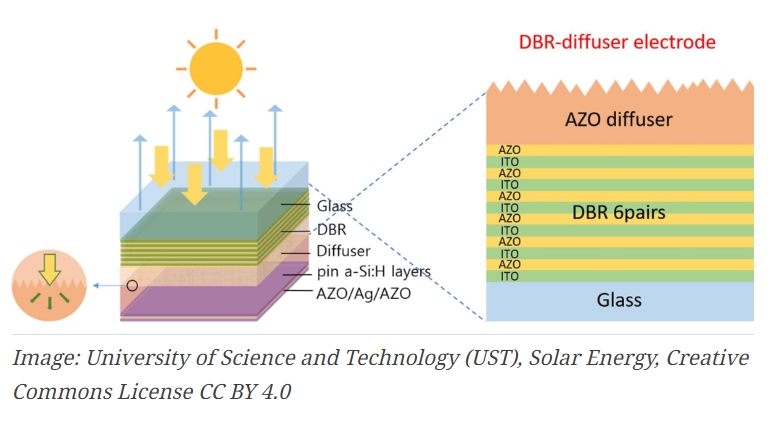 Glass
DBR
Diffuser
pin a-Si:H layers
AZO/Ag/AZO

DBR-diffuser electrode

AZO diffuser

AZO
ITO
AZO
ITO
AZO
ITO
AZO
ITO
AZO
ITO
AZO
ITO

DBR 6pairs

Glass

Image: University of Science and Technology (UST), Solar Energy, Creative Commons License CC BY 4.0